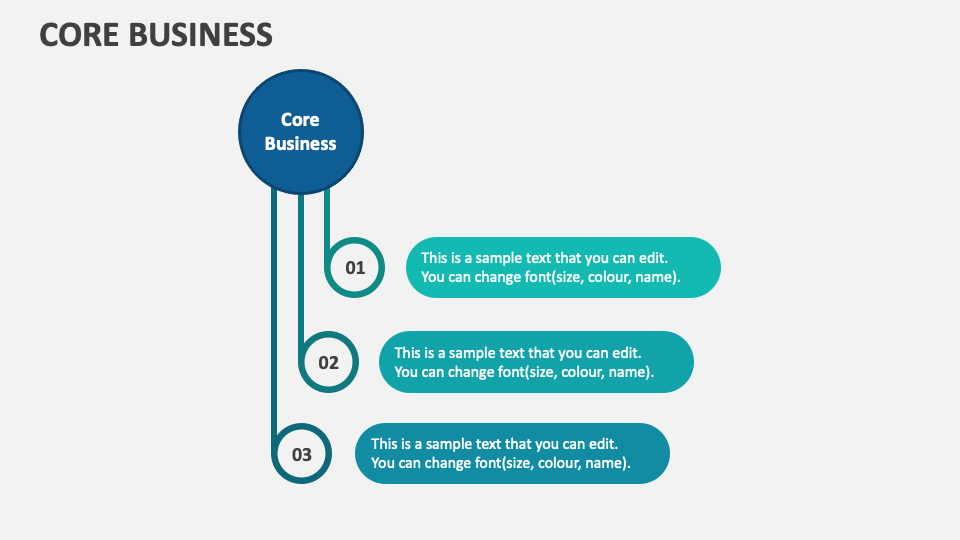 CORE BUSINESS

Core Business

01

This is a sample text that you can edit. You can change font(size, colour, name).

02

This is a sample text that you can edit. You can change font(size, colour, name).

03

This is a sample text that you can edit. You can change font(size, colour, name).